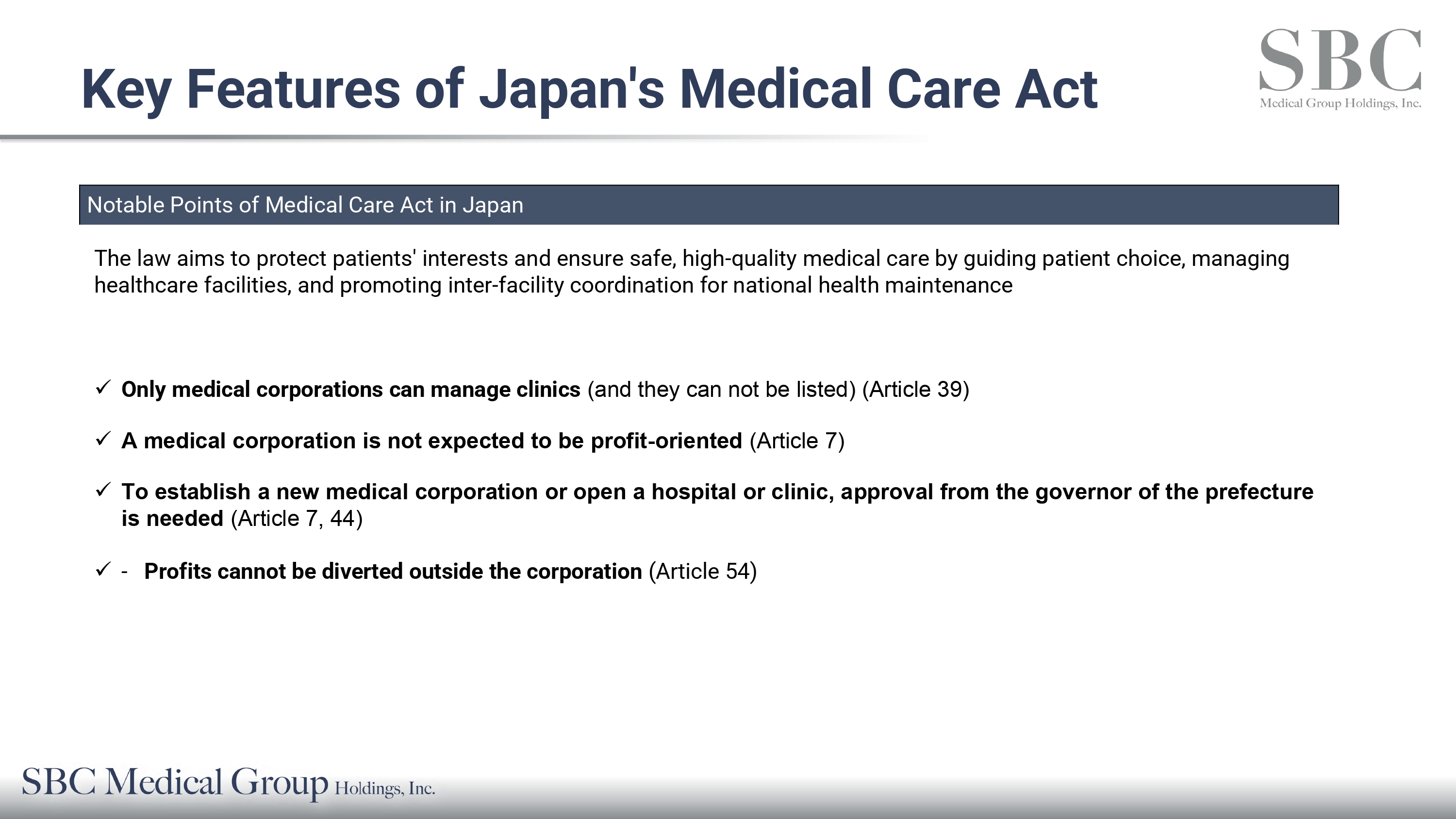 Key Features of Japan's Medical Care Act

SBC
Medical Group Holdings, Inc.

Notable Points of Medical Care Act in Japan

The law aims to protect patients' interests and ensure safe, high-quality medical care by guiding patient choice, managing healthcare facilities, and promoting inter-facility coordination for national health maintenance

✓ Only medical corporations can manage clinics (and they can not be listed) (Article 39)

✓ A medical corporation is not expected to be profit-oriented (Article 7)

✓ To establish a new medical corporation or open a hospital or clinic, approval from the governor of the prefecture is needed (Article 7, 44)

✓ - Profits cannot be diverted outside the corporation (Article 54)

SBC Medical Group Holdings, Inc.